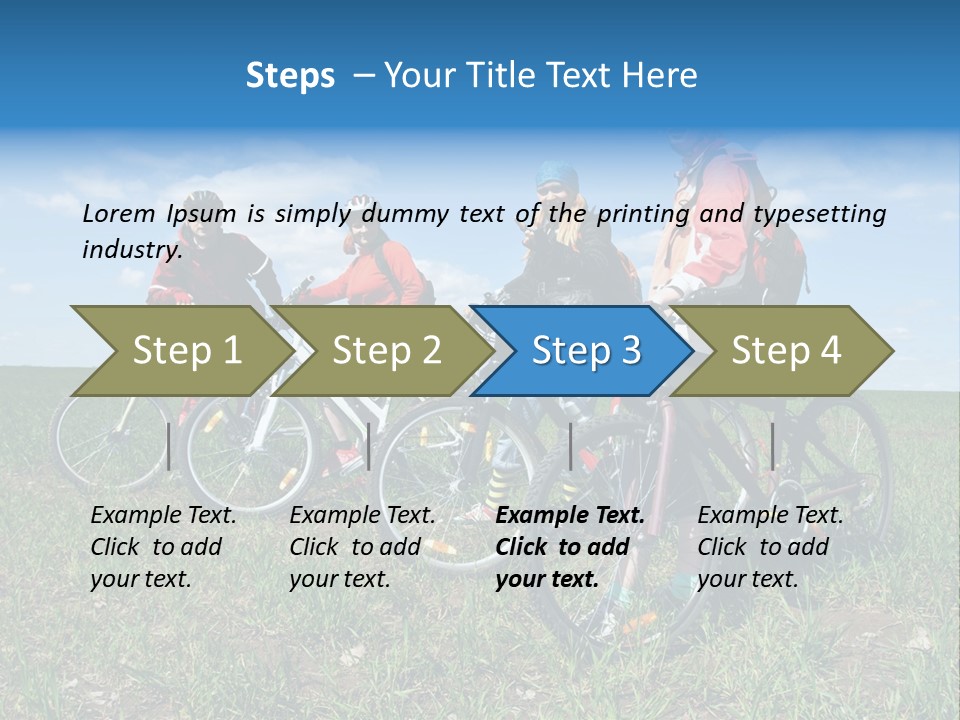 Steps – Your Title Text Here

Lorem Ipsum is simply dummy text of the printing and typesetting industry.

Step 1

Step 2

Step 3

Step 4

Example Text. Click to add your text.

Example Text. Click to add your text.

Example Text. Click to add your text.

Example Text. Click to add your text.